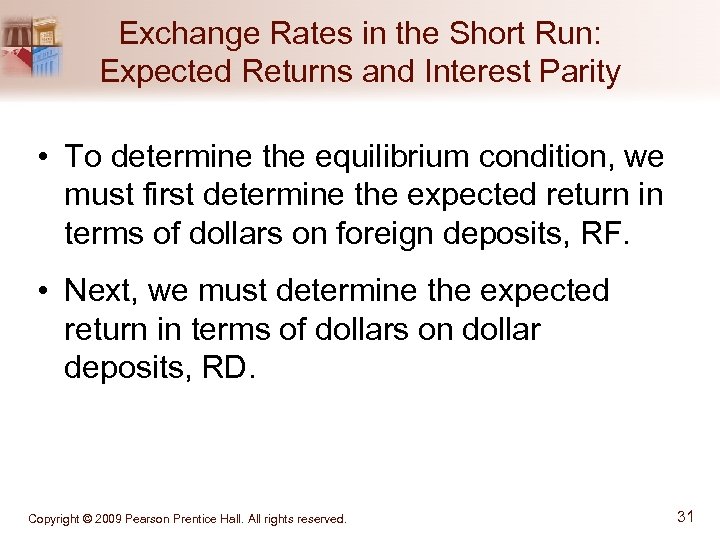 Exchange Rates in the Short Run: Expected Returns and Interest Parity

• To determine the equilibrium condition, we must first determine the expected return in terms of dollars on foreign deposits, RF.

• Next, we must determine the expected return in terms of dollars on dollar deposits, RD.

Copyright © 2009 Pearson Prentice Hall. All rights reserved.

31